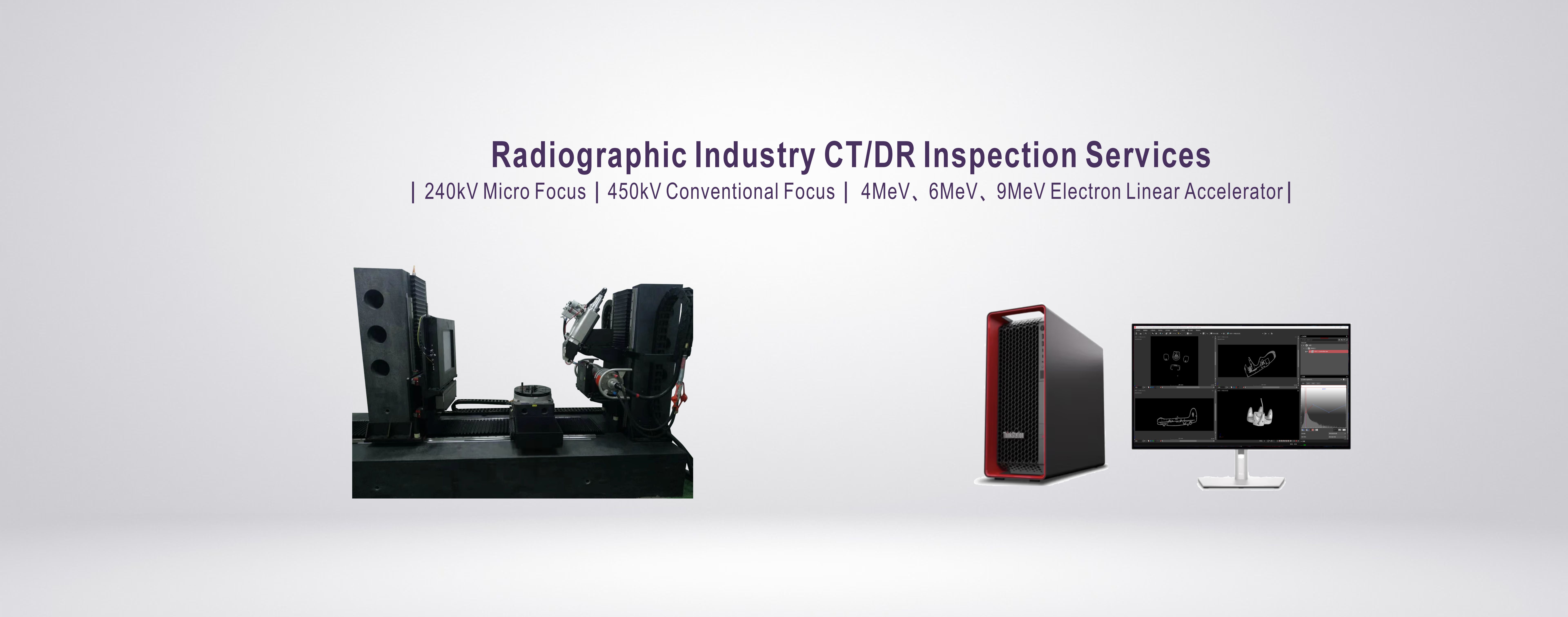 Radiographic Industry CT/DR Inspection Services

| 240kV Micro Focus | 450kV Conventional Focus | 4MeV、6MeV、9MeV Electron Linear Accelerator |

ThinkStation